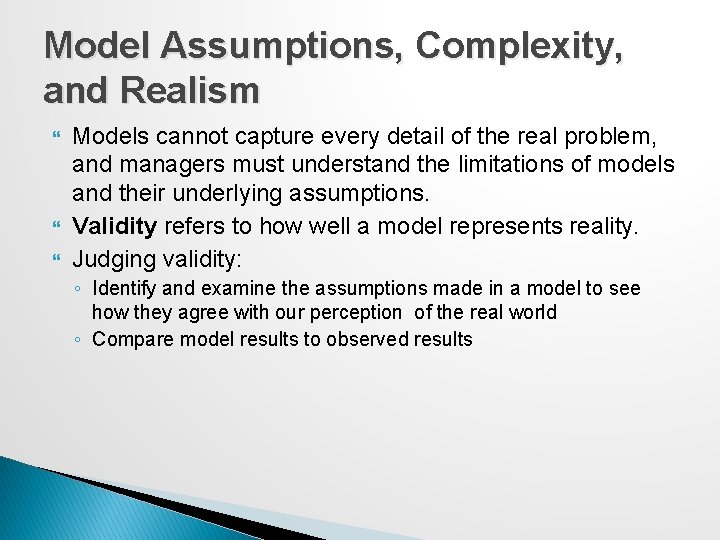 Model Assumptions, Complexity, and Realism

Models cannot capture every detail of the real problem, and managers must understand the limitations of models and their underlying assumptions.

Validity refers to how well a model represents reality.

Judging validity:

◦ Identify and examine the assumptions made in a model to see how they agree with our perception of the real world

◦ Compare model results to observed results